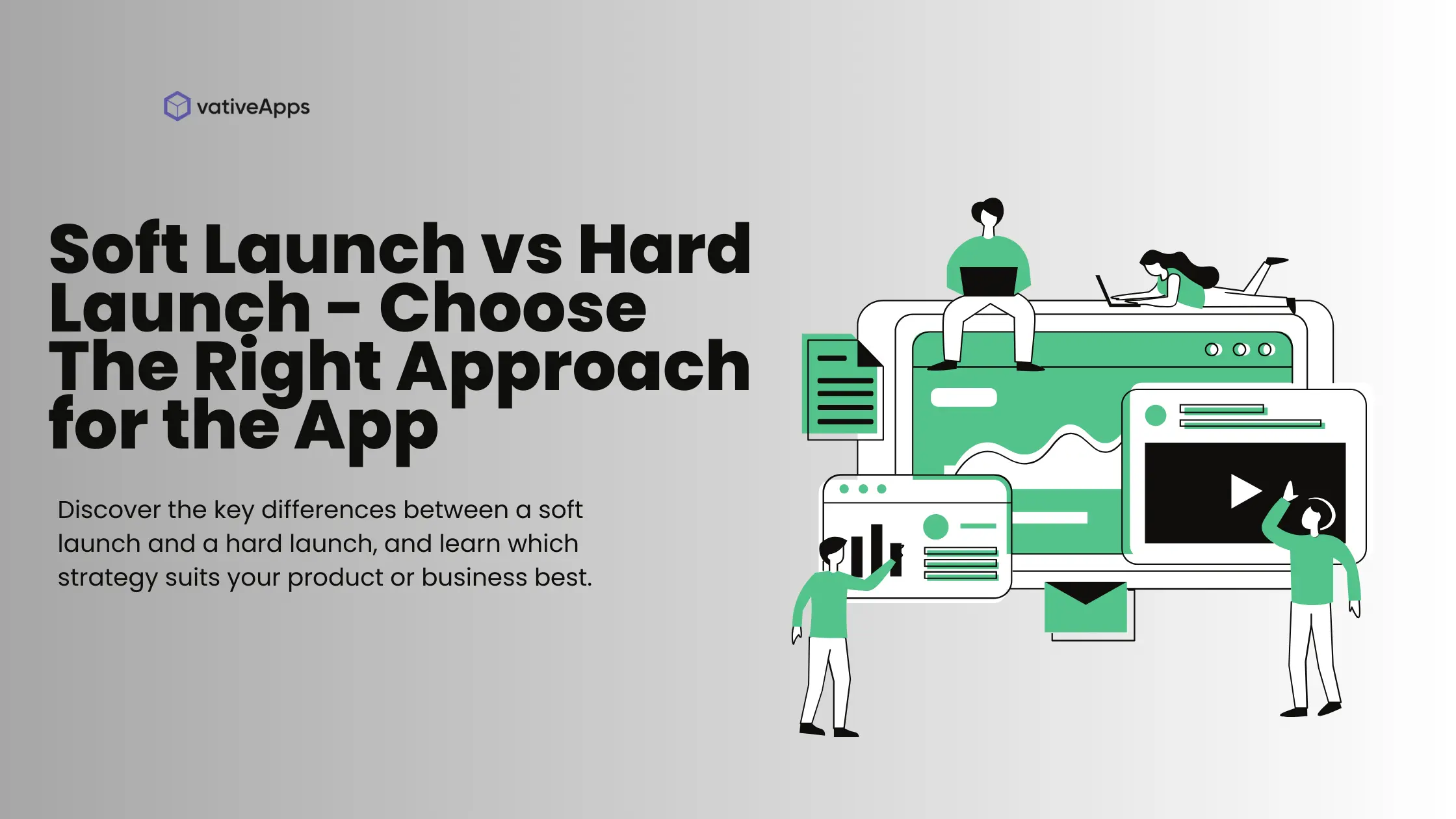 vativeApps

Soft Launch vs Hard Launch - Choose The Right Approach for the App

Discover the key differences between a soft launch and a hard launch, and learn which strategy suits your product or business best.